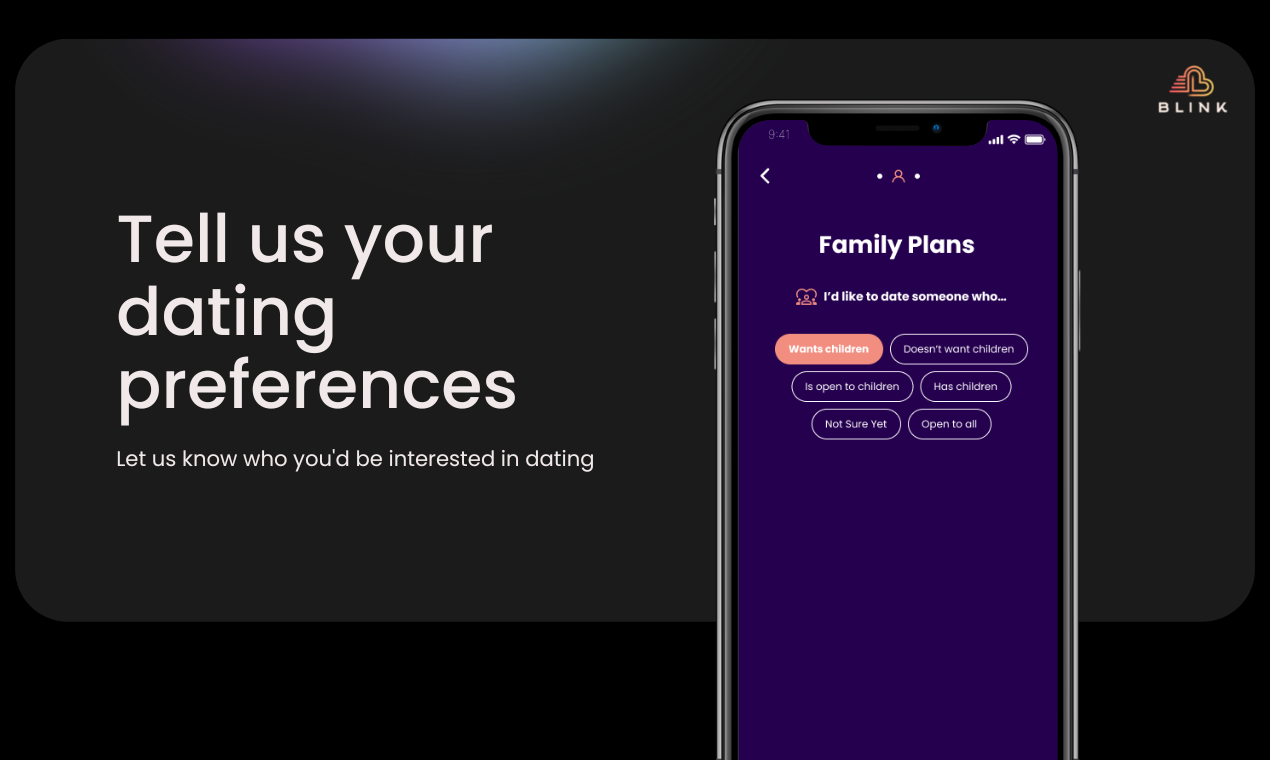 BLINK

Tell us your dating preferences

Let us know who you'd be interested in dating

9:41

Family Plans

I'd like to date someone who...

Wants children
Doesn't want children
Is open to children
Has children
Not Sure Yet
Open to all